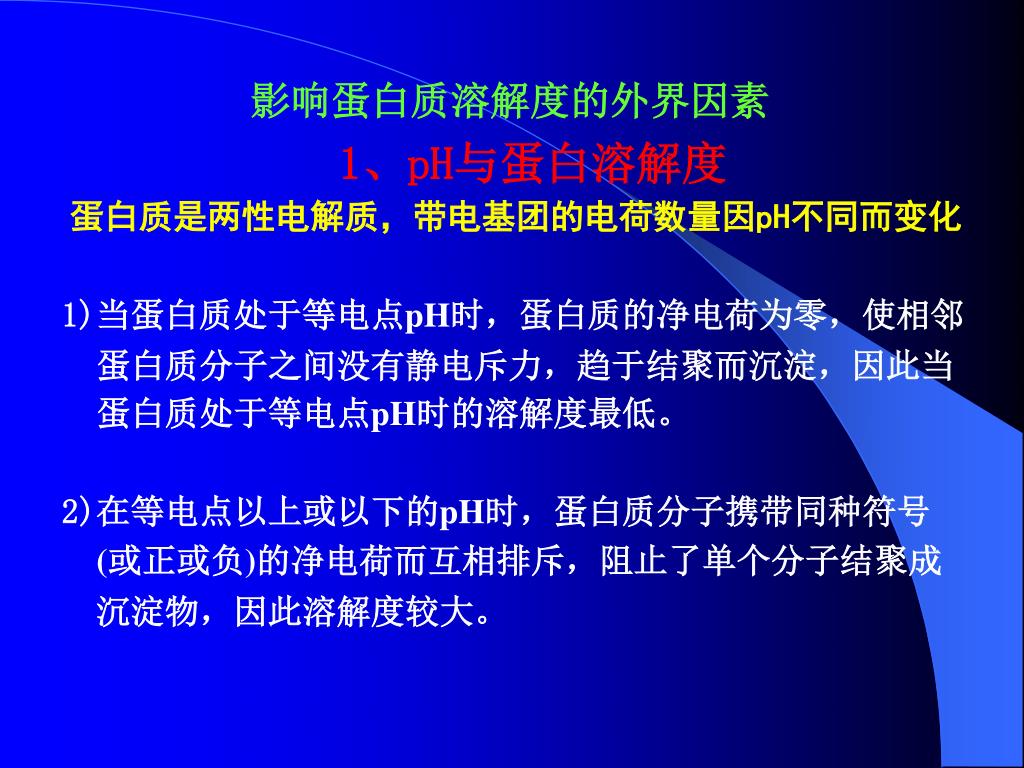 影响蛋白质溶解度的外界因素

1、pH与蛋白溶解度

蛋白质是两性电解质，带电基团的电荷数量因pH不同而变化

1)当蛋白质处于等电点pH时，蛋白质的净电荷为零，使相邻蛋白质分子之间没有静电斥力，趋于结聚而沉淀，因此当蛋白质处于等电点pH时的溶解度最低。

2)在等电点以上或以下的pH时，蛋白质分子携带同种符号(或正或负)的净电荷而互相排斥，阻止了单个分子结聚成沉淀物，因此溶解度较大。